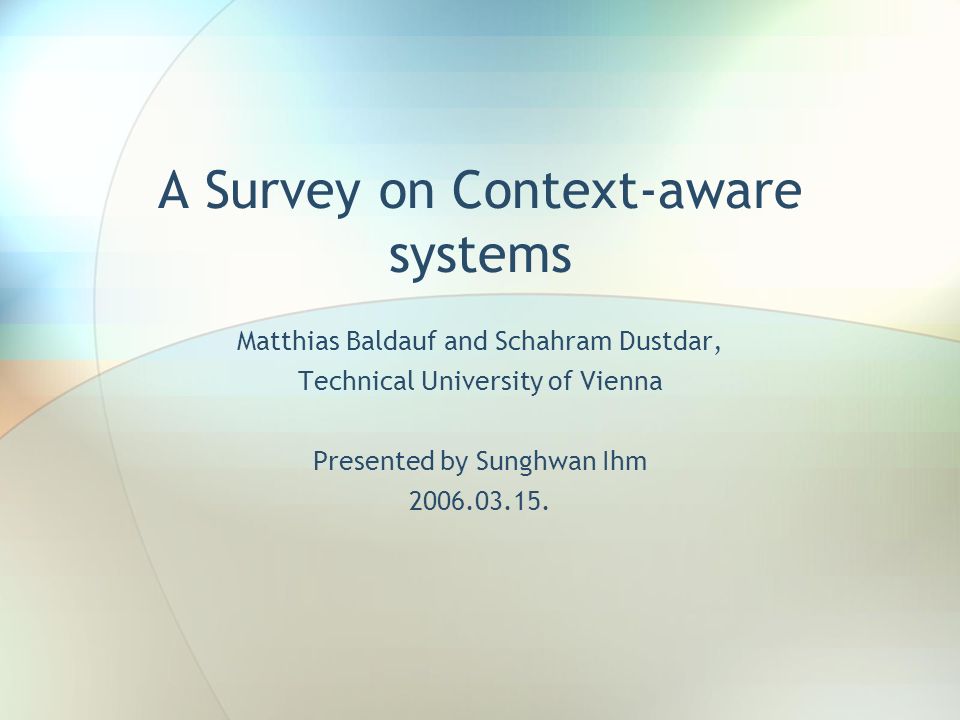 A Survey on Context-aware systems

Matthias Baldauf and Schahram Dustdar,
Technical University of Vienna

Presented by Sunghwan Ihm
2006.03.15.